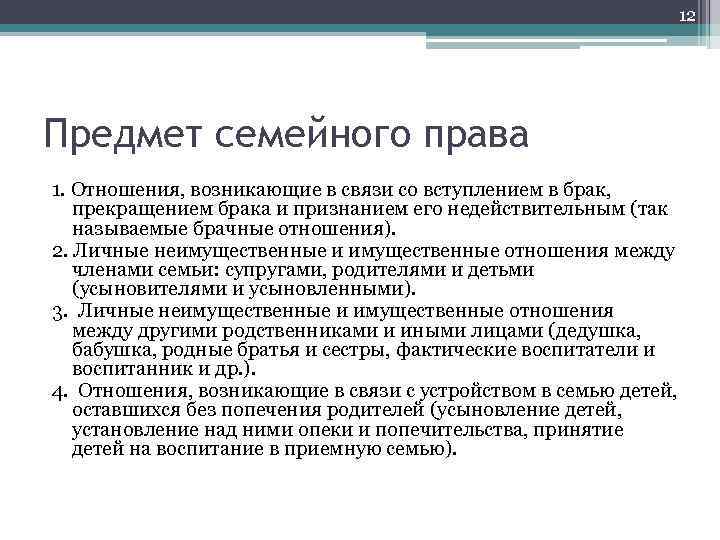 12

Предмет семейного права

1. Отношения, возникающие в связи со вступлением в брак, прекращением брака и признанием его недействительным (так называемые брачные отношения).
2. Личные неимущественные и имущественные отношения между членами семьи: супругами, родителями и детьми (усыновителями и усыновленными).
3. Личные неимущественные и имущественные отношения между другими родственниками и иными лицами (дедушка, бабушка, родные братья и сестры, фактические воспитатели и воспитанник и др.).
4. Отношения, возникающие в связи с устройством в семью детей, оставшихся без попечения родителей (усыновление детей, установление над ними опеки и попечительства, принятие детей на воспитание в приемную семью).